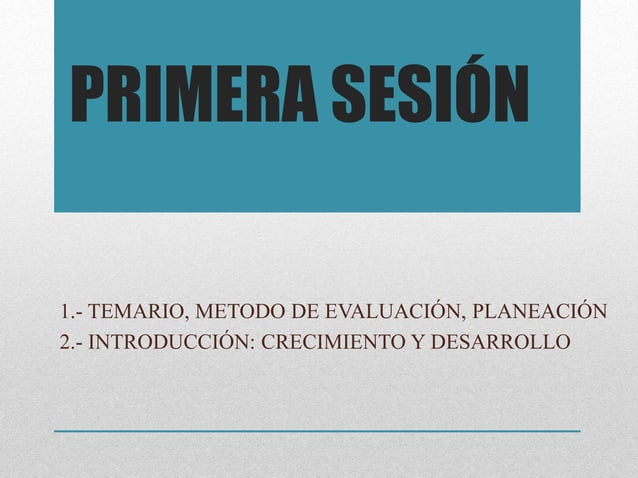 PRIMERA SESIÓN

1.- TEMARIO, METODO DE EVALUACIÓN, PLANEACIÓN
2.- INTRODUCCIÓN: CRECIMIENTO Y DESARROLLO